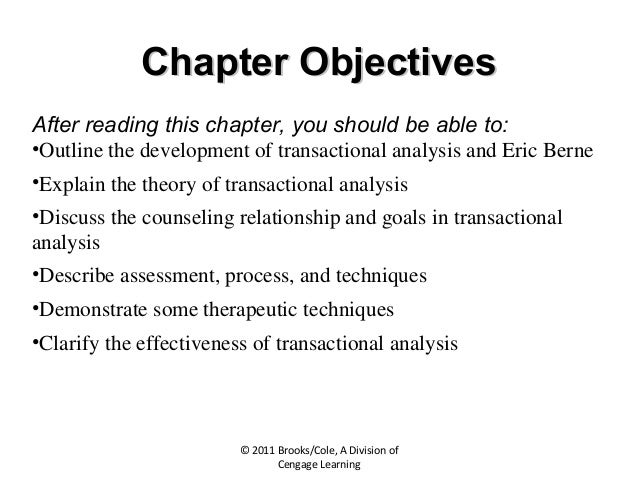 Chapter Objectives

After reading this chapter, you should be able to:

•Outline the development of transactional analysis and Eric Berne

•Explain the theory of transactional analysis

•Discuss the counseling relationship and goals in transactional analysis

•Describe assessment, process, and techniques

•Demonstrate some therapeutic techniques

•Clarify the effectiveness of transactional analysis

© 2011 Brooks/Cole, A Division of Cengage Learning